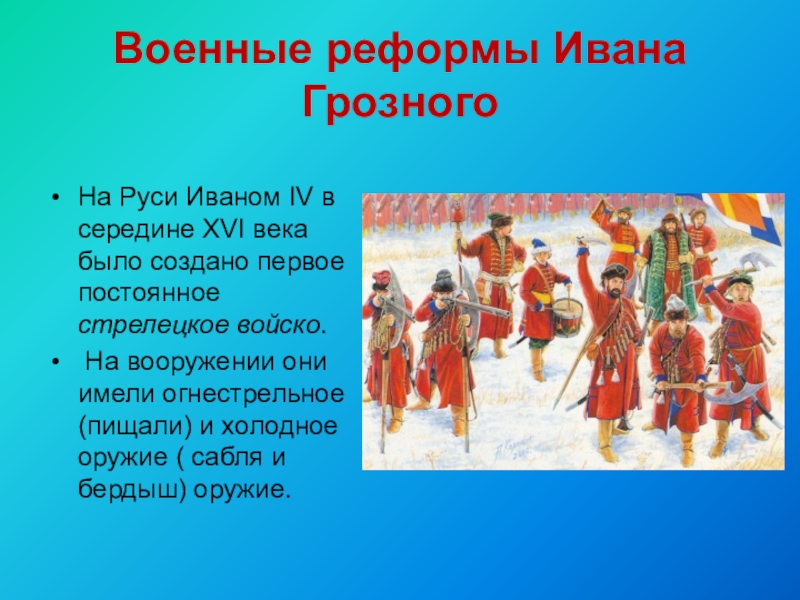 Военные реформы Ивана Грозного

• На Руси Иваном IV в середине XVI века было создано первое постоянное стрелецкое войско.

• На вооружении они имели огнестрельное (пищали) и холодное оружие ( сабля и бердыш) оружие.